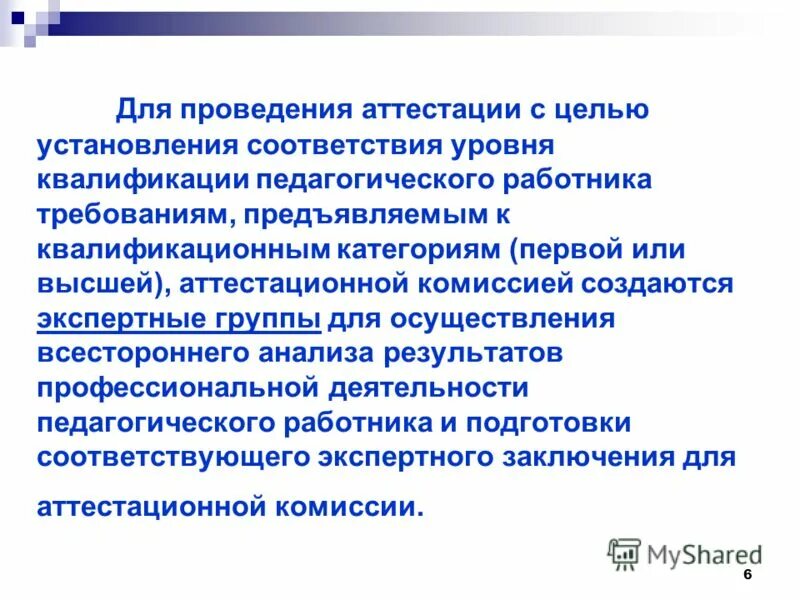 Для проведения аттестации с целью установления соответствия уровня квалификации педагогического работника требованиям, предъявляемым к квалификационным категориям (первой или высшей), аттестационной комиссией создаются экспертные группы для осуществления всестороннего анализа результатов профессиональной деятельности педагогического работника и подготовки соответствующего экспертного заключения для аттестационной комиссии.

MyShared

6